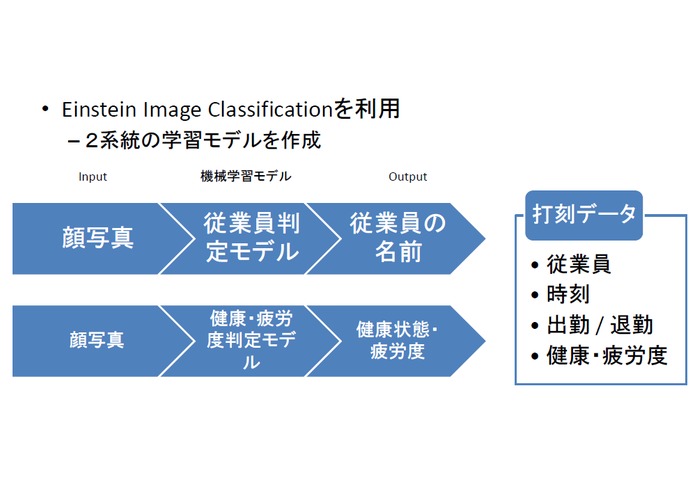 • Einstein Image Classificationを利用
– 2系統の学習モデルを作成

Input

機械学習モデル

Output

顔写真

従業員判定モデル

従業員の名前

顔写真

健康・疲労度判定モデル

健康状態・疲労度

打刻データ

• 従業員
• 時刻
• 出勤 / 退勤
• 健康・疲労度